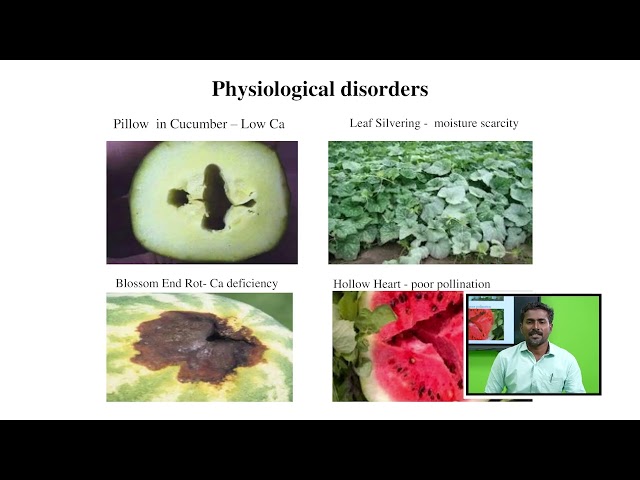 Physiological disorders

Pillow in Cucumber – Low Ca

Leaf Silvering - moisture scarcity

Blossom End Rot- Ca deficiency

Hollow Heart - poor pollination